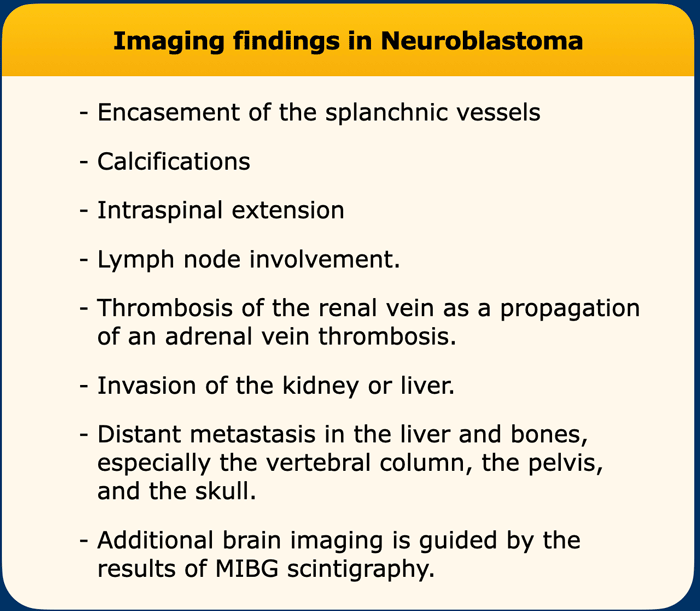 Imaging findings in Neuroblastoma

- Encasement of the splanchnic vessels

- Calcifications

- Intraspinal extension

- Lymph node involvement.

- Thrombosis of the renal vein as a propagation of an adrenal vein thrombosis.

- Invasion of the kidney or liver.

- Distant metastasis in the liver and bones, especially the vertebral column, the pelvis, and the skull.

- Additional brain imaging is guided by the results of MIBG scintigraphy.